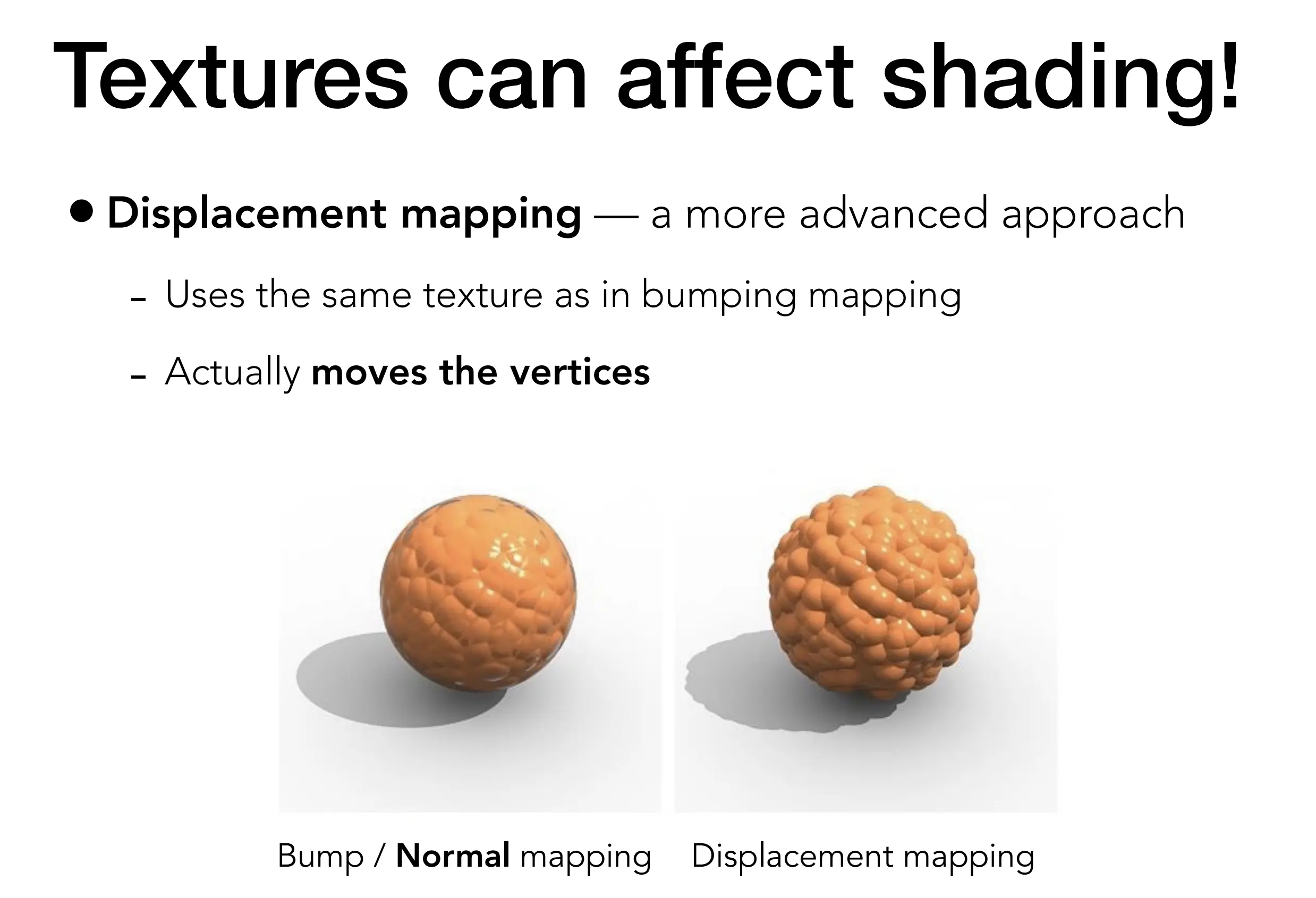 Textures can affect shading!

• Displacement mapping — a more advanced approach

- Uses the same texture as in bumping mapping

- Actually moves the vertices

Bump / Normal mapping

Displacement mapping